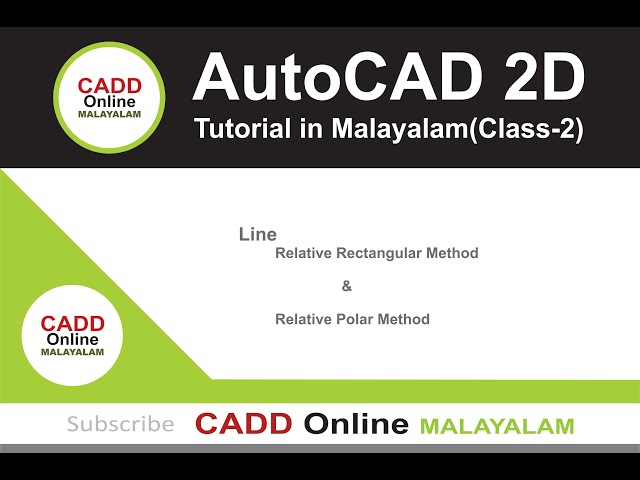 CADD
Online
MALAYALAM

AutoCAD 2D
Tutorial in Malayalam(Class-2)

Line
Relative Rectangular Method
&
Relative Polar Method

CADD
Online
MALAYALAM

Subscribe CADD Online MALAYALAM